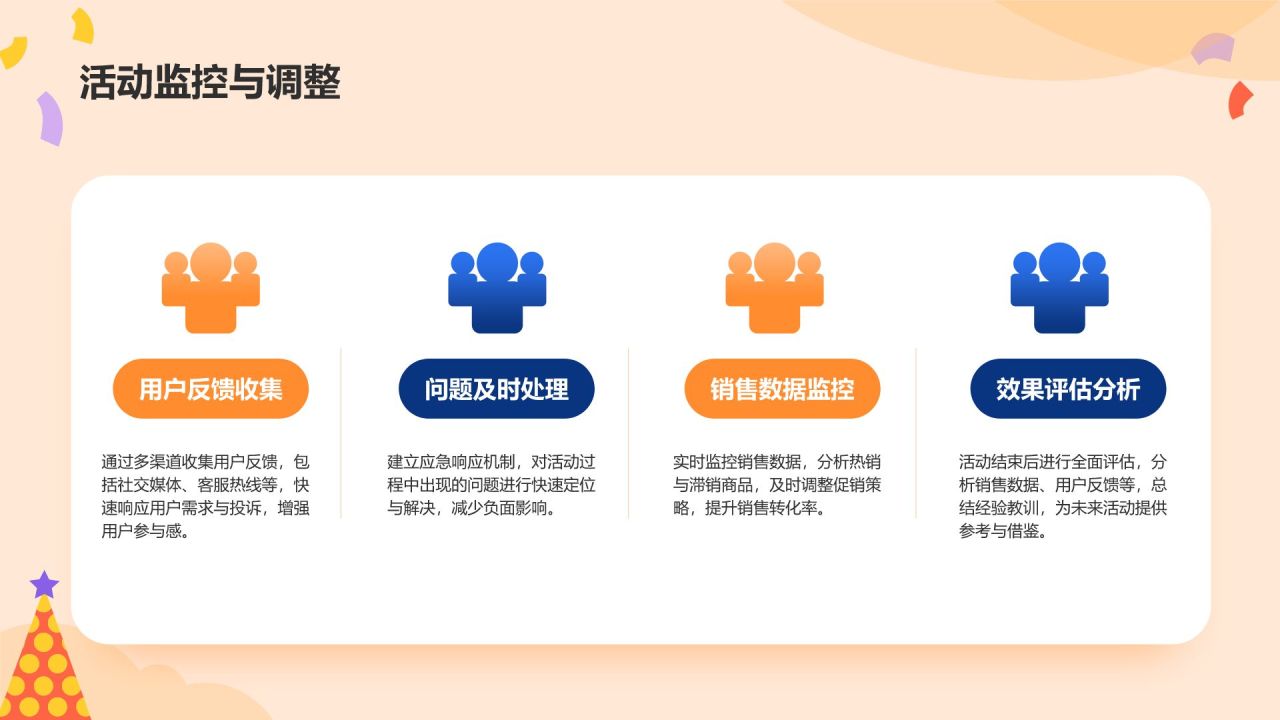 活动监控与调整

用户反馈收集

通过多渠道收集用户反馈，包括社交媒体、客服热线等，快速响应用户需求与投诉，增强用户参与感。

问题及时处理

建立应急响应机制，对活动过程中出现的问题进行快速定位与解决，减少负面影响。

销售数据监控

实时监控销售数据，分析热销与滞销商品，及时调整促销策略，提升销售转化率。

效果评估分析

活动结束后进行全面评估，分析销售数据、用户反馈等，总结经验教训，为未来活动提供参考与借鉴。